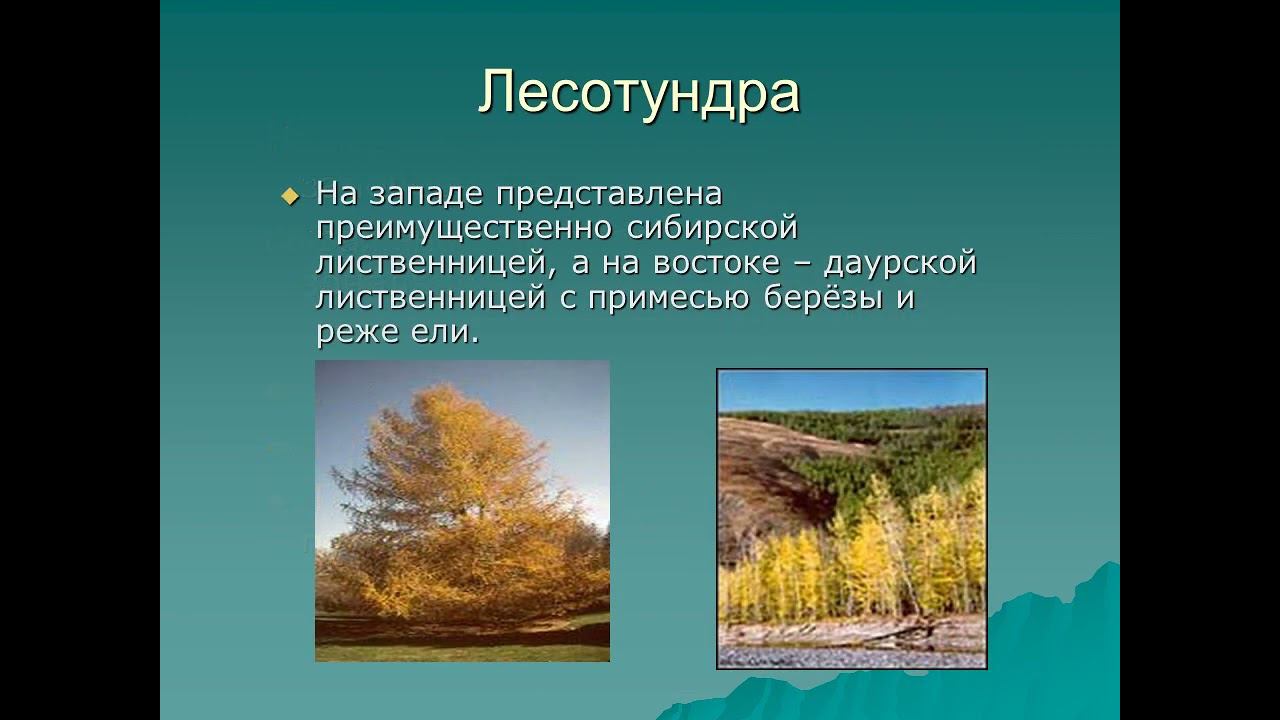 Лесотундра

На западе представлена преимущественно сибирской лиственницей, а на востоке – даурской лиственницей с примесью берёзы и реже ели.